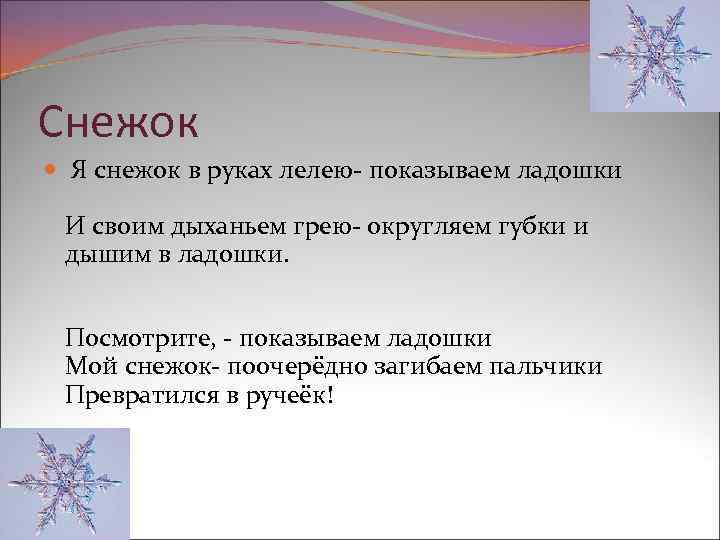 Снежок

Я снежок в руках лелею- показываем ладошки

И своим дыханьем грею- округляем губки и дышим в ладошки.

Посмотрите, - показываем ладошки
Мой снежок- поочерёдно загибаем пальчики
Превратился в ручеёк!